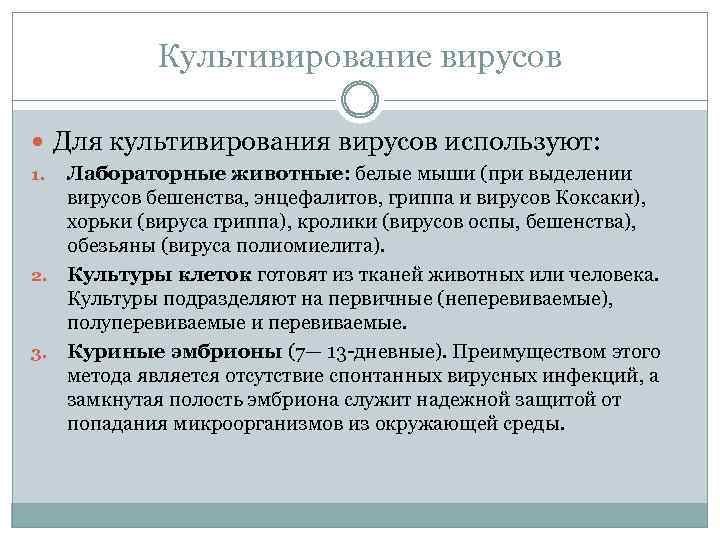 Культивирование вирусов

Для культивирования вирусов используют:

1. Лабораторные животные: белые мыши (при выделении вирусов бешенства, энцефалитов, гриппа и вирусов Коксаки), хорьки (вируса гриппа), кролики (вирусов оспы, бешенства), обезьяны (вируса полиомиелита).

2. Культуры клеток готовят из тканей животных или человека. Культуры подразделяют на первичные (неперевиваемые), полуперевиваемые и перевиваемые.

3. Куриные эмбрионы (7— 13-дневные). Преимуществом этого метода является отсутствие спонтанных вирусных инфекций, а замкнутая полость эмбриона служит надежной защитой от попадания микроорганизмов из окружающей среды.